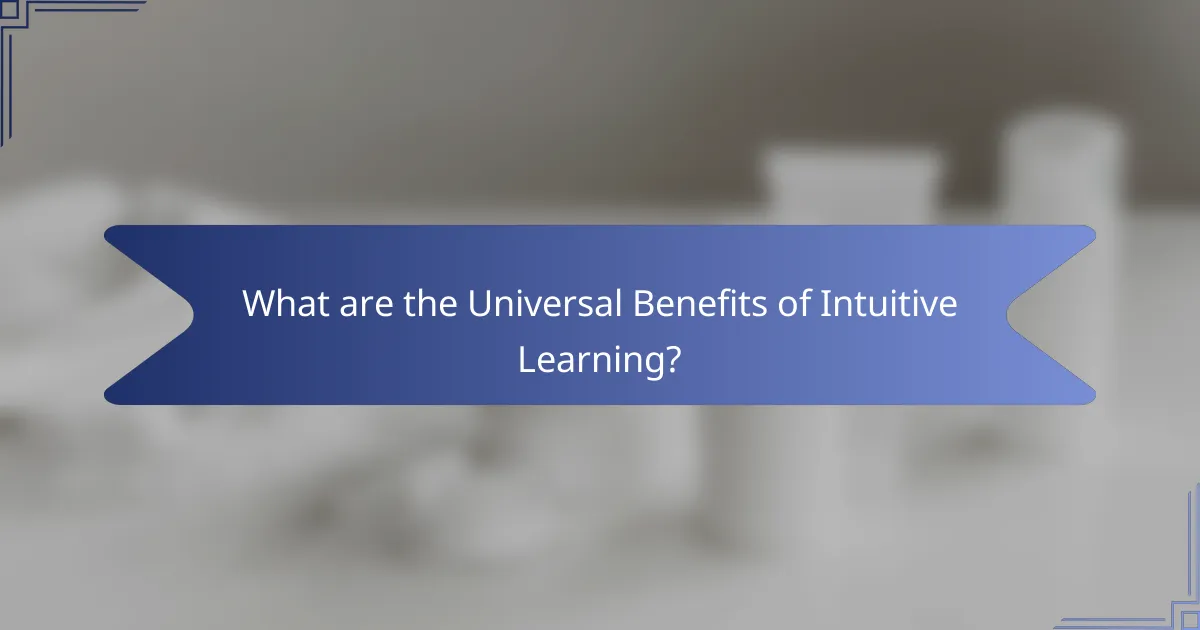 What are the Universal Benefits of Intuitive Learning?